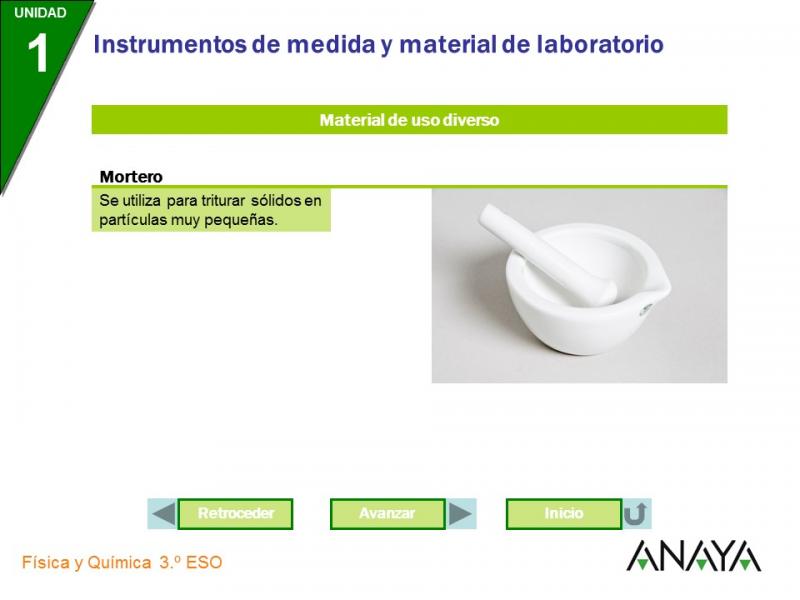 UNIDAD
1
Instrumentos de medida y material de laboratorio

Material de uso diverso

Mortero

Se utiliza para triturar sólidos en partículas muy pequeñas.

Retroceder
Avanzar
Inicio

Física y Química 3.º ESO

ANAYA